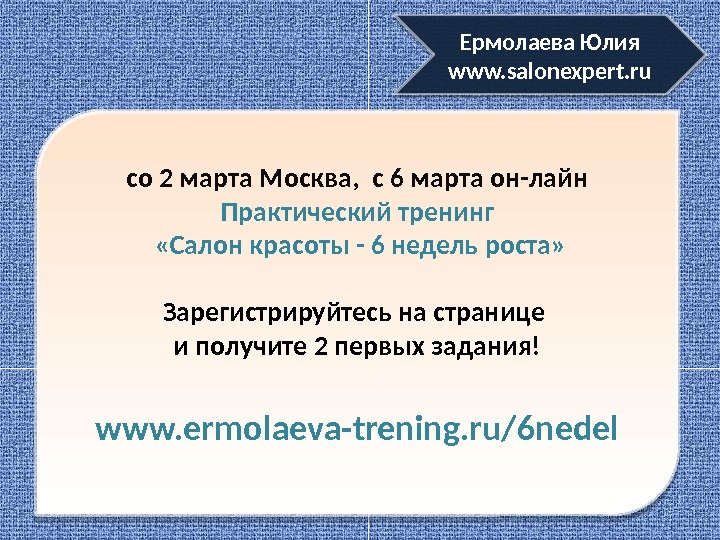 Ермолаева Юлия
www.salonexpert.ru

со 2 марта Москва, с 6 марта он-лайн
Практический тренинг
«Салон красоты - 6 недель роста»

Зарегистрируйтесь на странице
и получите 2 первых задания!

www.ermolaeva-trening.ru/6nedel